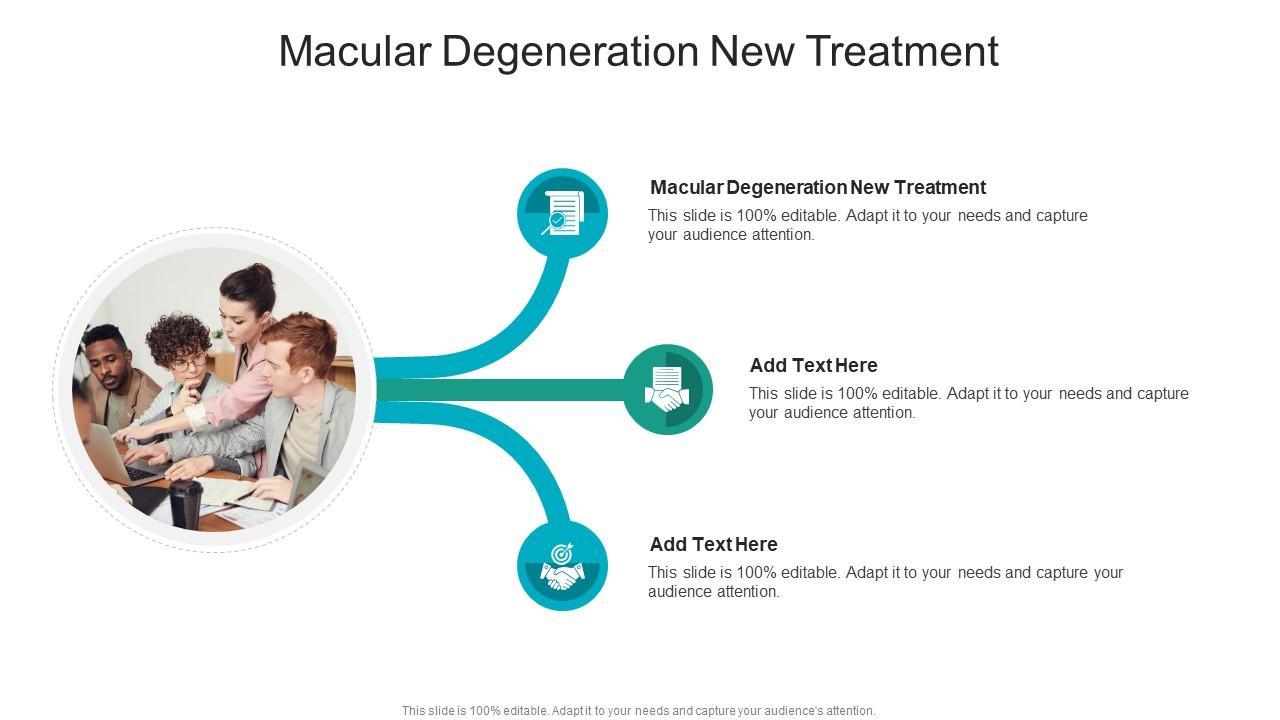 Macular Degeneration New Treatment

Macular Degeneration New Treatment
This slide is 100% editable. Adapt it to your needs and capture your audience attention.

Add Text Here
This slide is 100% editable. Adapt it to your needs and capture your audience attention.

Add Text Here
This slide is 100% editable. Adapt it to your needs and capture your audience attention.

This slide is 100% editable. Adapt it to your needs and capture your audience's attention.